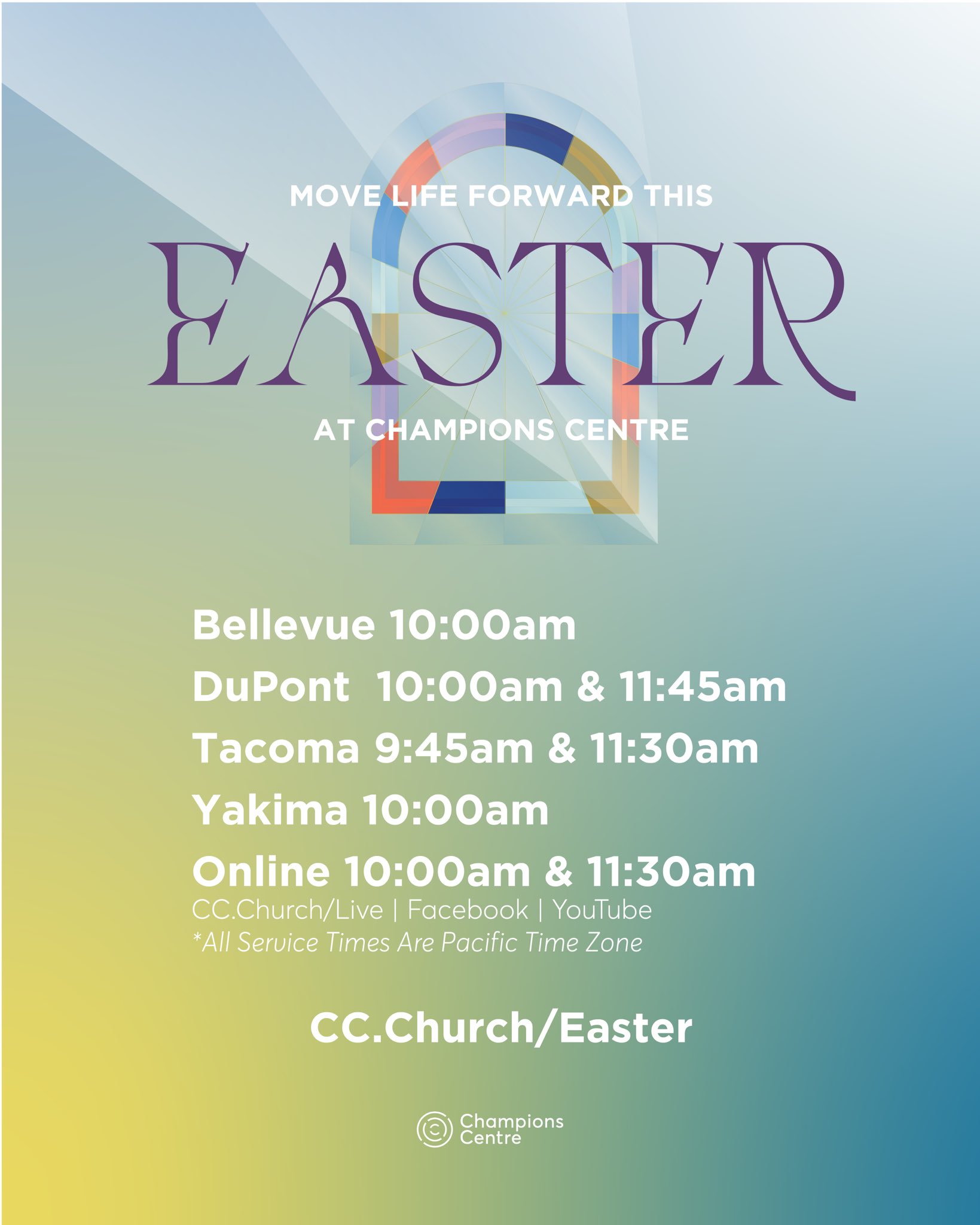 MOVE LIFE FORWARD THIS

EASTER

AT CHAMPIONS CENTRE

Bellevue 10:00am

DuPont 10:00am & 11:45am

Tacoma 9:45am & 11:30am

Yakima 10:00am

Online 10:00am & 11:30am
CC.Church/Live | Facebook | YouTube
*All Service Times Are Pacific Time Zone

CC.Church/Easter

Champions Centre